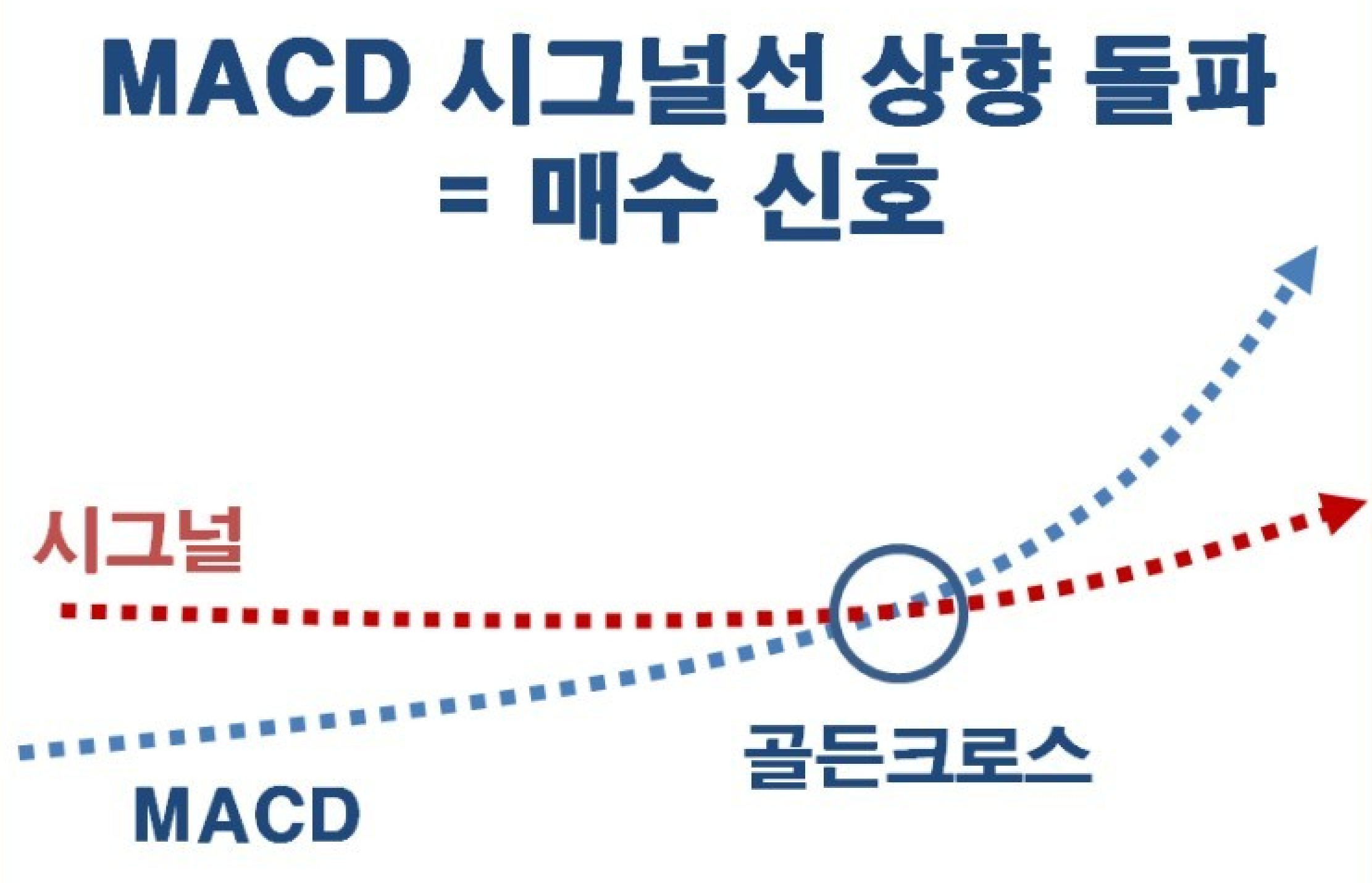 MACD 시그널선 상향 돌파
= 매수 신호

시그널

골든크로스

MACD